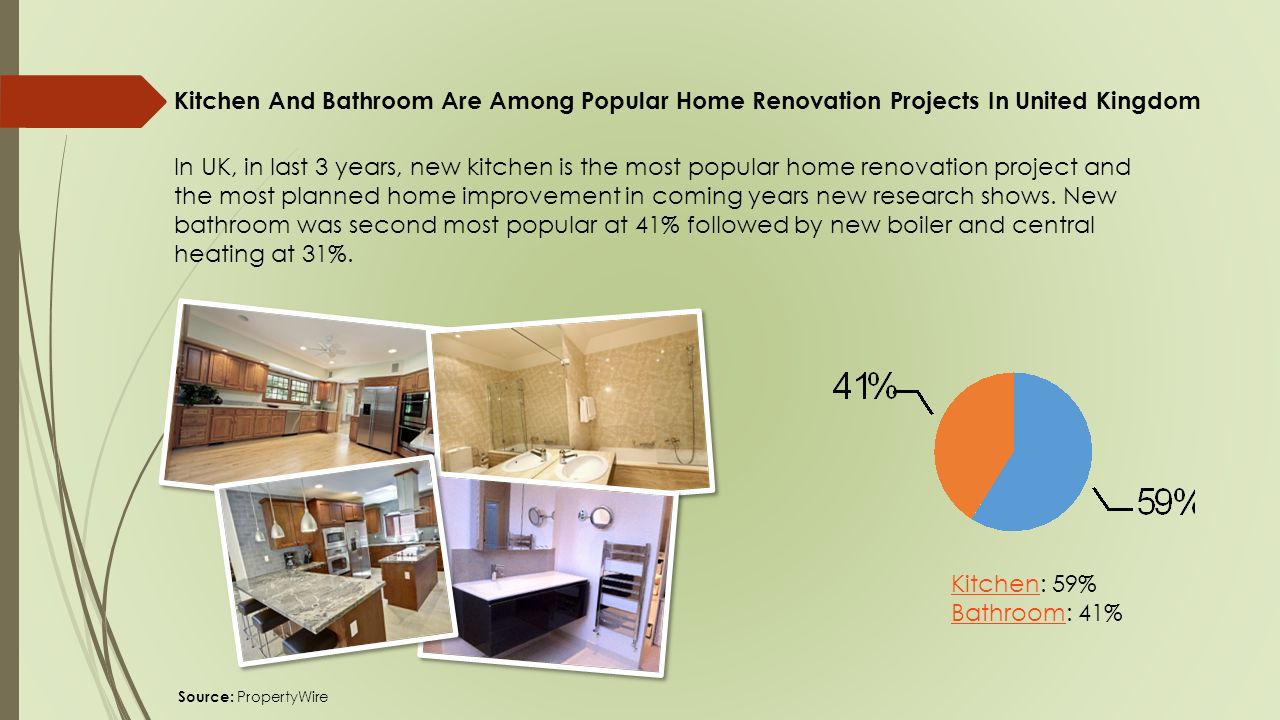 Kitchen And Bathroom Are Among Popular Home Renovation Projects In United Kingdom

In UK, in last 3 years, new kitchen is the most popular home renovation project and the most planned home improvement in coming years new research shows. New bathroom was second most popular at 41% followed by new boiler and central heating at 31%.

41%

59%

Kitchen: 59%
Bathroom: 41%

Source: PropertyWire